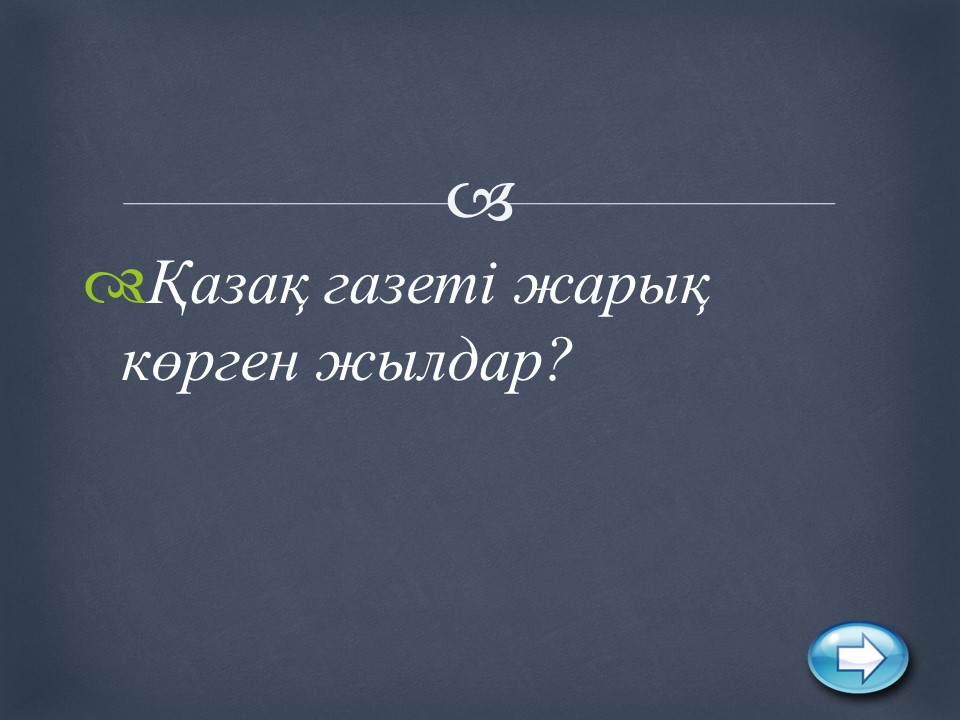 Қазақ газеті жарық көрген жылдар?